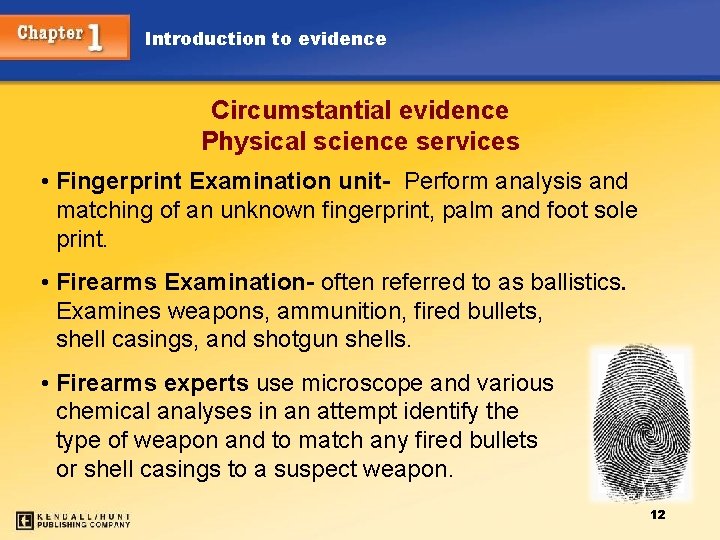 Chapter 1 Introduction to evidence

Circumstantial evidence
Physical science services

• Fingerprint Examination unit- Perform analysis and matching of an unknown fingerprint, palm and foot sole print.

• Firearms Examination- often referred to as ballistics. Examines weapons, ammunition, fired bullets, shell casings, and shotgun shells.

• Firearms experts use microscope and various chemical analyses in an attempt identify the type of weapon and to match any fired bullets or shell casings to a suspect weapon.

KENDALL/HUNT PUBLISHING COMPANY

12